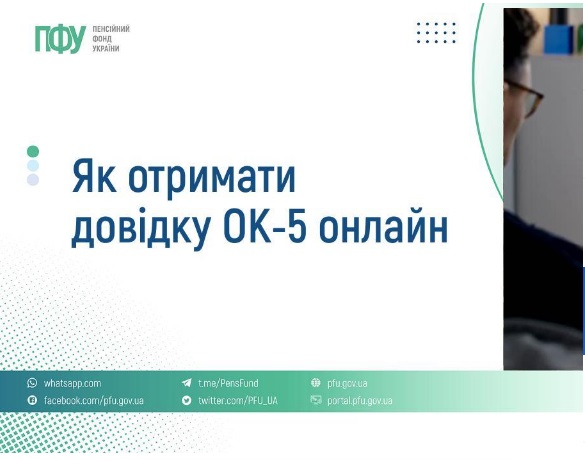 ПФУ ПЕНСІЙНИЙ ФОНД УКРАЇНИ

Як отримати довідку ОК-5 онлайн

whatsapp.com
facebook.com/pfu.gov.ua
t.me/PensFund
twitter.com/PFU_UA
pfu.gov.ua
portal.pfu.gov.ua